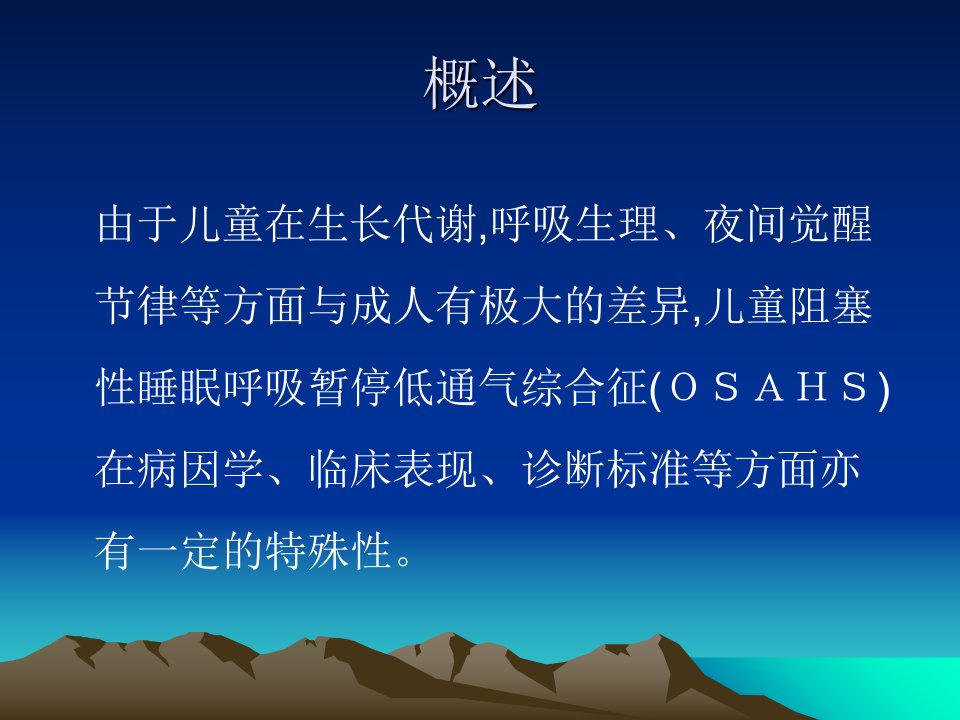 概述

由于儿童在生长代谢,呼吸生理、夜间觉醒节律等方面与成人有极大的差异,儿童阻塞性睡眠呼吸暂停低通气综合征(ＯＳＡＨＳ)在病因学、临床表现、诊断标准等方面亦有一定的特殊性。